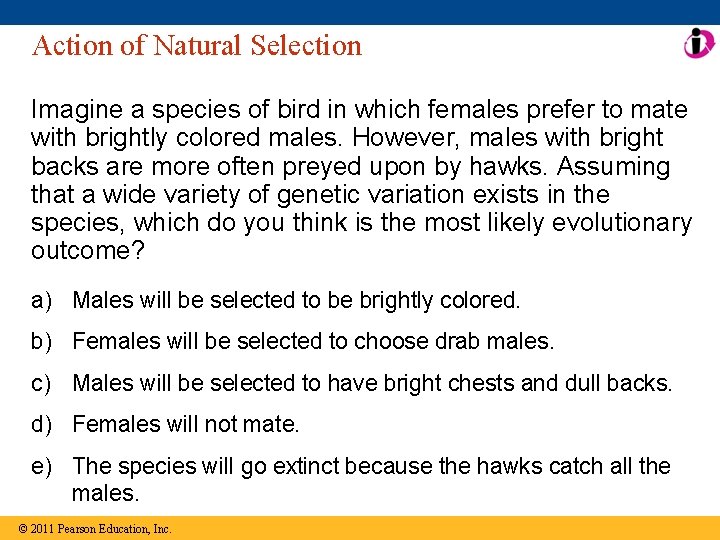 Action of Natural Selection

Imagine a species of bird in which females prefer to mate with brightly colored males. However, males with bright backs are more often preyed upon by hawks. Assuming that a wide variety of genetic variation exists in the species, which do you think is the most likely evolutionary outcome?

a) Males will be selected to be brightly colored.

b) Females will be selected to choose drab males.

c) Males will be selected to have bright chests and dull backs.

d) Females will not mate.

e) The species will go extinct because the hawks catch all the males.

© 2011 Pearson Education, Inc.